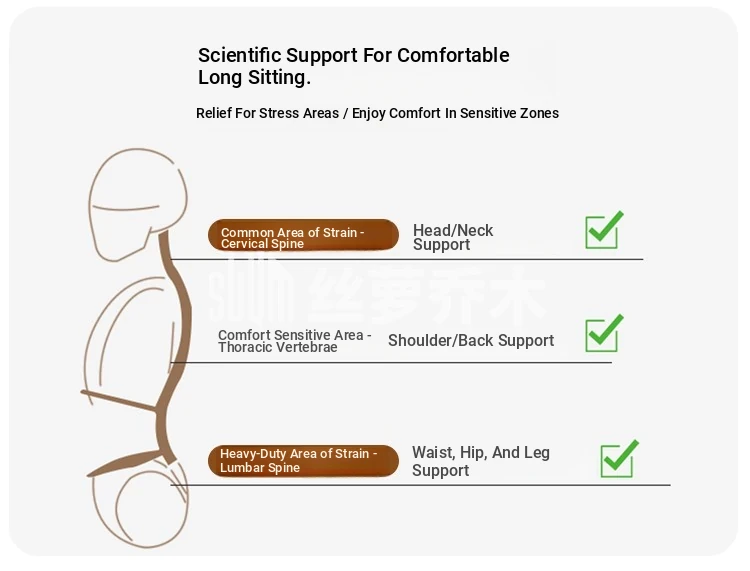 Scientific Support For Comfortable Long Sitting.

Relief For Stress Areas / Enjoy Comfort In Sensitive Zones

Common Area of Strain - Cervical Spine

Head/Neck Support

丝萝乔木

Comfort Sensitive Area - Thoracic Vertebrae

Shoulder/Back Support

Heavy-Duty Area of Strain - Lumbar Spine

Waist, Hip, And Leg Support